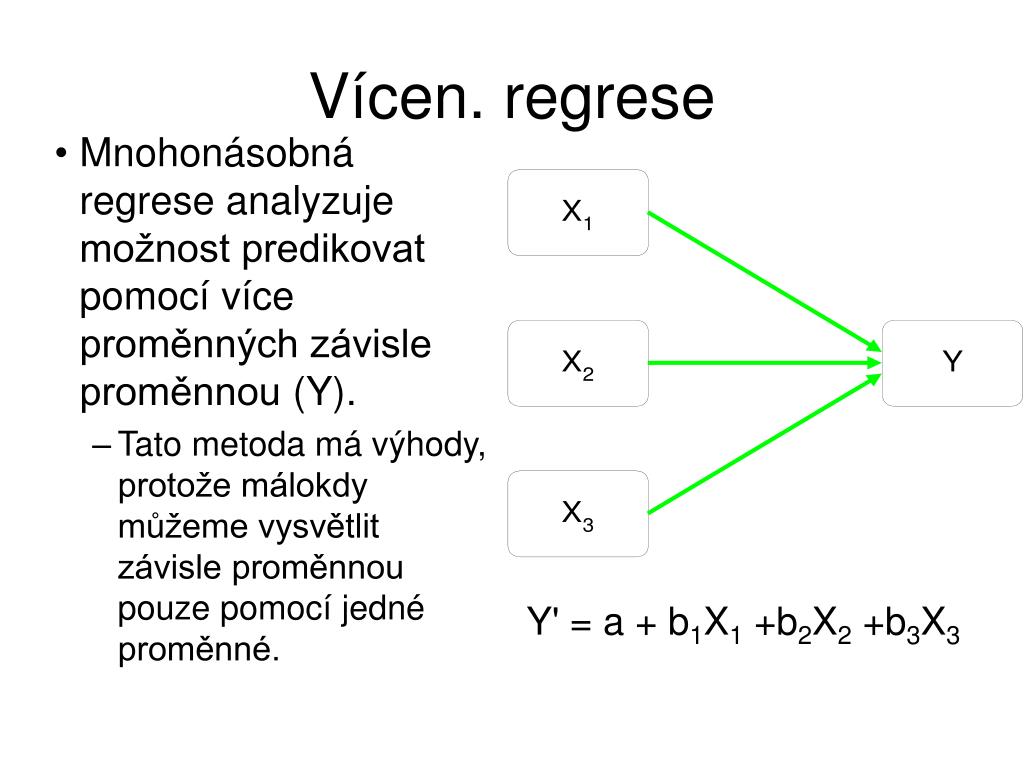 Vícen. regrese

• Mnohonásobná regrese analyzuje možnost predikovat pomocí více proměnných závisle proměnnou (Y).

– Tato metoda má výhody, protože málokdy můžeme vysvětlit závisle proměnnou pouze pomocí jedné proměnné.

$X_1$

$X_2$

$X_3$

Y

$Y' = a + b_1X_1 + b_2X_2 + b_3X_3$